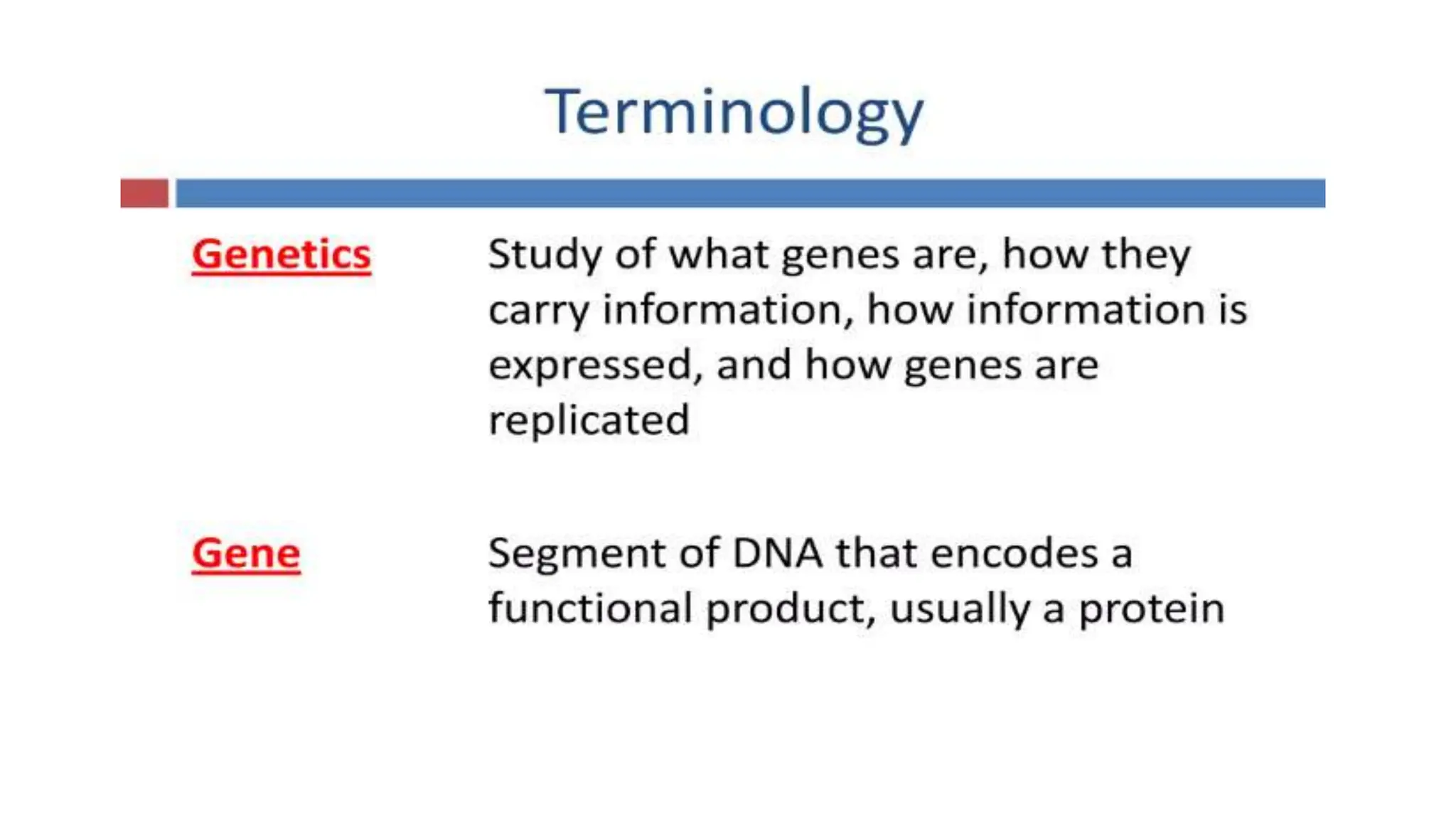 Terminology

Genetics

Study of what genes are, how they carry information, how information is expressed, and how genes are replicated

Gene

Segment of DNA that encodes a functional product, usually a protein